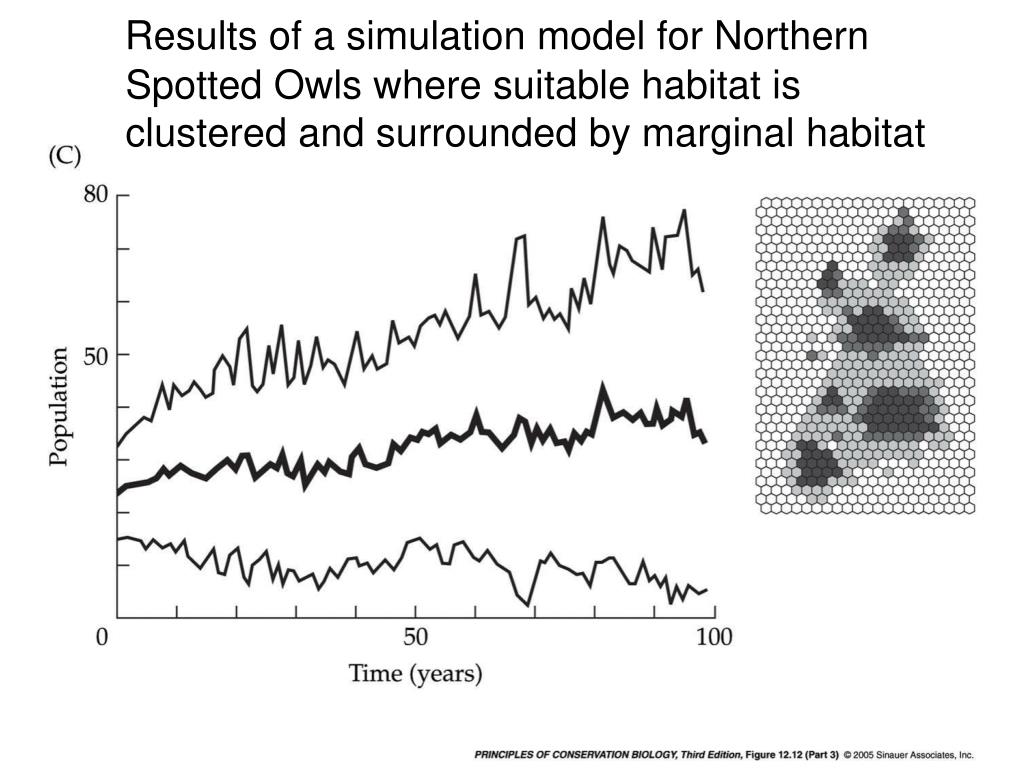 Results of a simulation model for Northern Spotted Owls where suitable habitat is clustered and surrounded by marginal habitat

(C)

80

50

Population

0

50

100

Time (years)

PRINCIPLES OF CONSERVATION BIOLOGY, Third Edition, Figure 12.12 (Part 3) © 2005 Sinauer Associates, Inc.